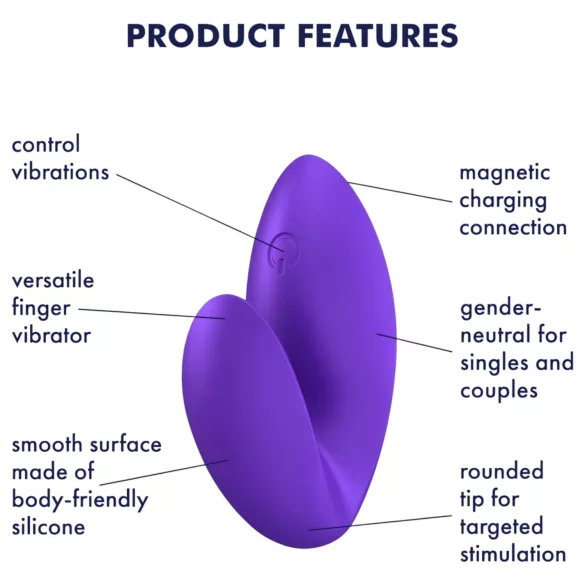 PRODUCT FEATURES

control vibrations

versatile finger vibrator

smooth surface made of body-friendly silicone

magnetic charging connection

gender-neutral for singles and couples

rounded tip for targeted stimulation